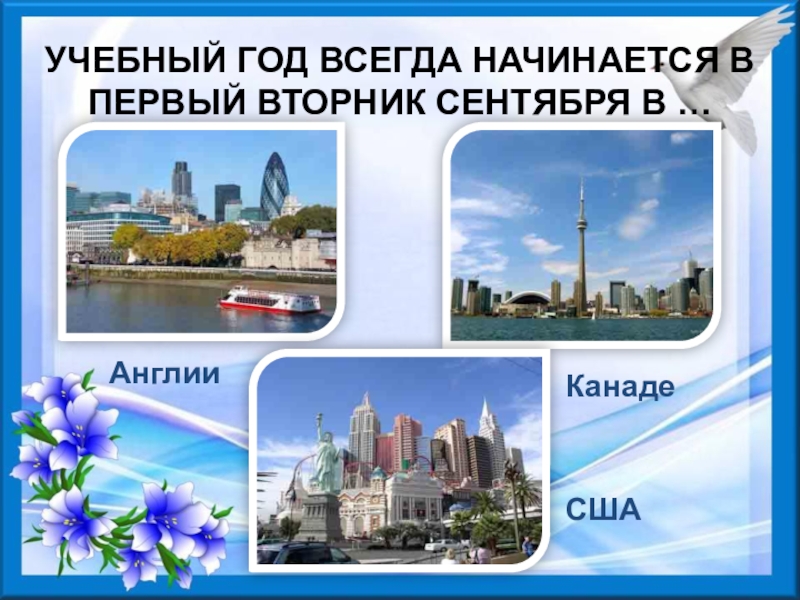 УЧЕБНЫЙ ГОД ВСЕГДА НАЧИНАЕТСЯ В ПЕРВЫЙ ВТОРНИК СЕНТЯБРЯ В …

Англии

Канаде

США